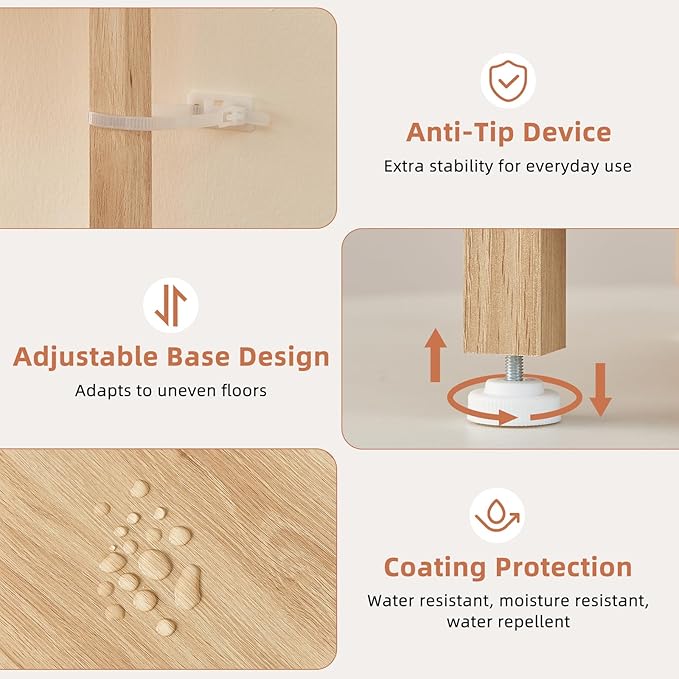 Anti-Tip Device
Extra stability for everyday use

Adjustable Base Design
Adapts to uneven floors

Coating Protection
Water resistant, moisture resistant, water repellent